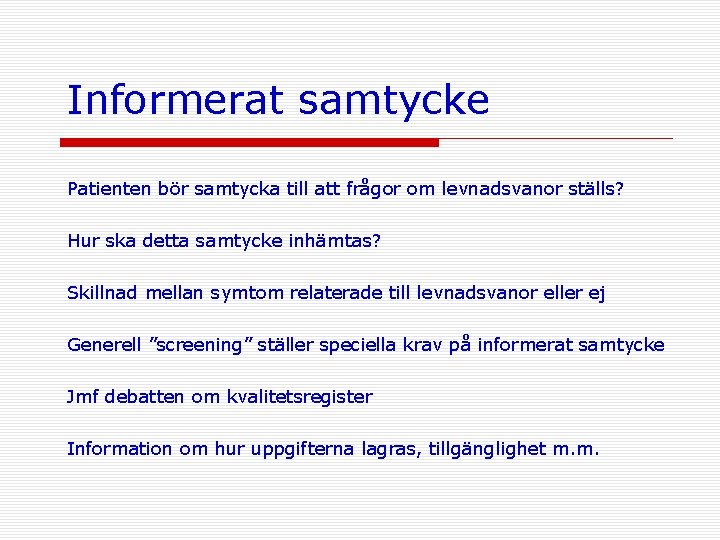 Informerat samtycke

Patienten bör samtycka till att frågor om levnadsvanor ställs?

Hur ska detta samtycke inhämtas?

Skillnad mellan symtom relaterade till levnadsvanor eller ej

Generell ”screening” ställer speciella krav på informerat samtycke

Jmf debatten om kvalitetsregister

Information om hur uppgifterna lagras, tillgänglighet m.m.